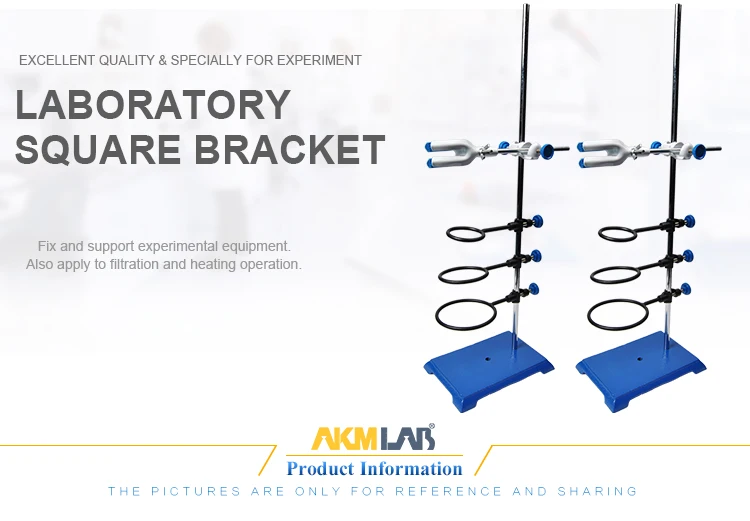 EXCELLENT QUALITY & SPECIALLY FOR EXPERIMENT

LABORATORY SQUARE BRACKET

Fix and support experimental equipment. Also apply to filtration and heating operation.

AKMLAB®

Product Information

THE PICTURES ARE ONLY FOR REFERENCE AND SHARING